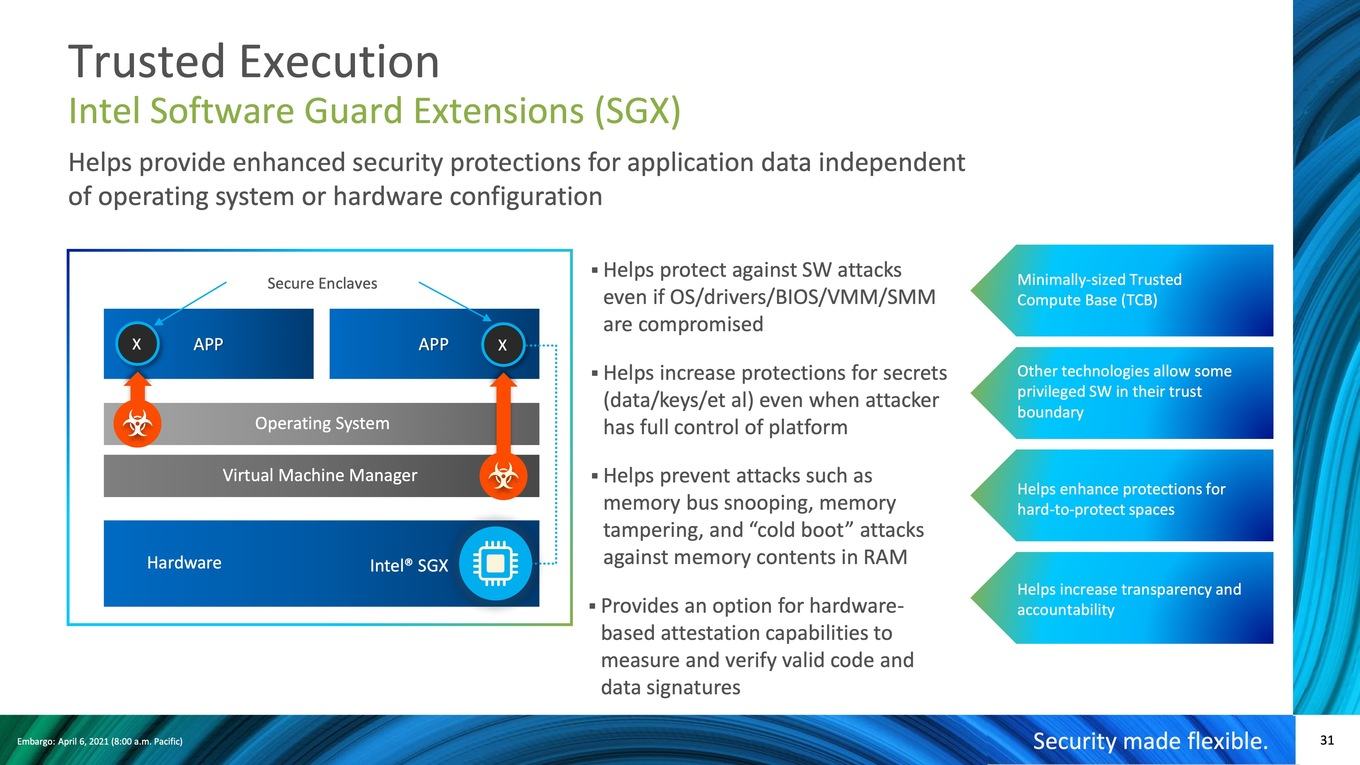 Trusted Execution
Intel Software Guard Extensions (SGX)

Helps provide enhanced security protections for application data independent of operating system or hardware configuration

Secure Enclaves

X APP

APP X

Operating System

Virtual Machine Manager

Hardware

Intel® SGX

▪ Helps protect against SW attacks even if OS/drivers/BIOS/VMM/SMM are compromised

▪ Helps increase protections for secrets (data/keys/et al) even when attacker has full control of platform

▪ Helps prevent attacks such as memory bus snooping, memory tampering, and “cold boot” attacks against memory contents in RAM

▪ Provides an option for hardware-based attestation capabilities to measure and verify valid code and data signatures

Minimally-sized Trusted Compute Base (TCB)

Other technologies allow some privileged SW in their trust boundary

Helps enhance protections for hard-to-protect spaces

Helps increase transparency and accountability

Embargo: April 6, 2021 (8:00 a.m. Pacific)

Security made flexible.

31